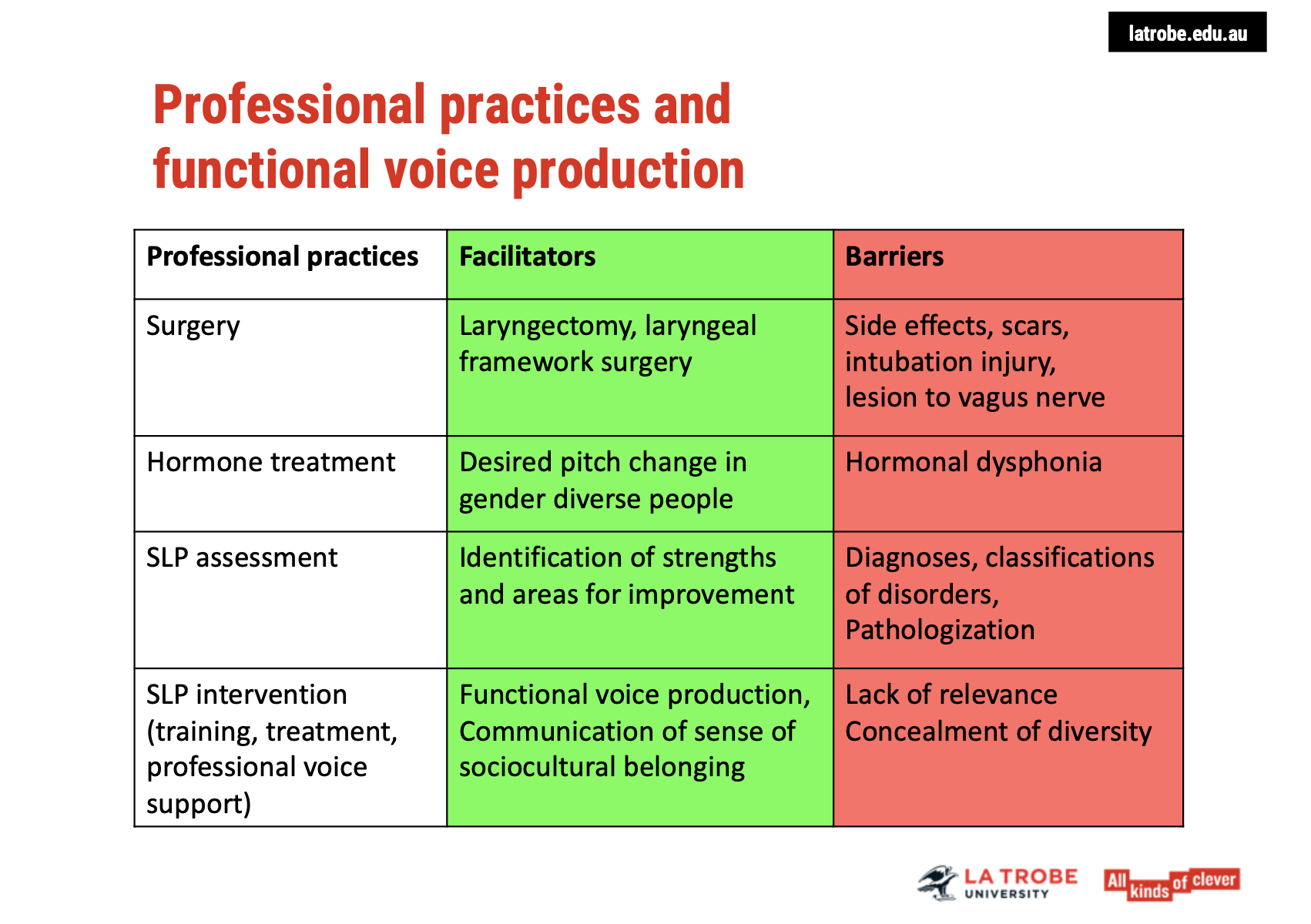 latrobe.edu.au

Professional practices and functional voice production

| Professional practices | Facilitators | Barriers |
|---|---|---|
| Surgery | Laryngectomy, laryngeal framework surgery | Side effects, scars, intubation injury, lesion to vagus nerve |
| Hormone treatment | Desired pitch change in gender diverse people | Hormonal dysphonia |
| SLP assessment | Identification of strengths and areas for improvement | Diagnoses, classifications of disorders, Pathologization |
| SLP intervention (training, treatment, professional voice support) | Functional voice production, Communication of sense of sociocultural belonging | Lack of relevance Concealment of diversity |

LA TROBE UNIVERSITY

All kinds of clever